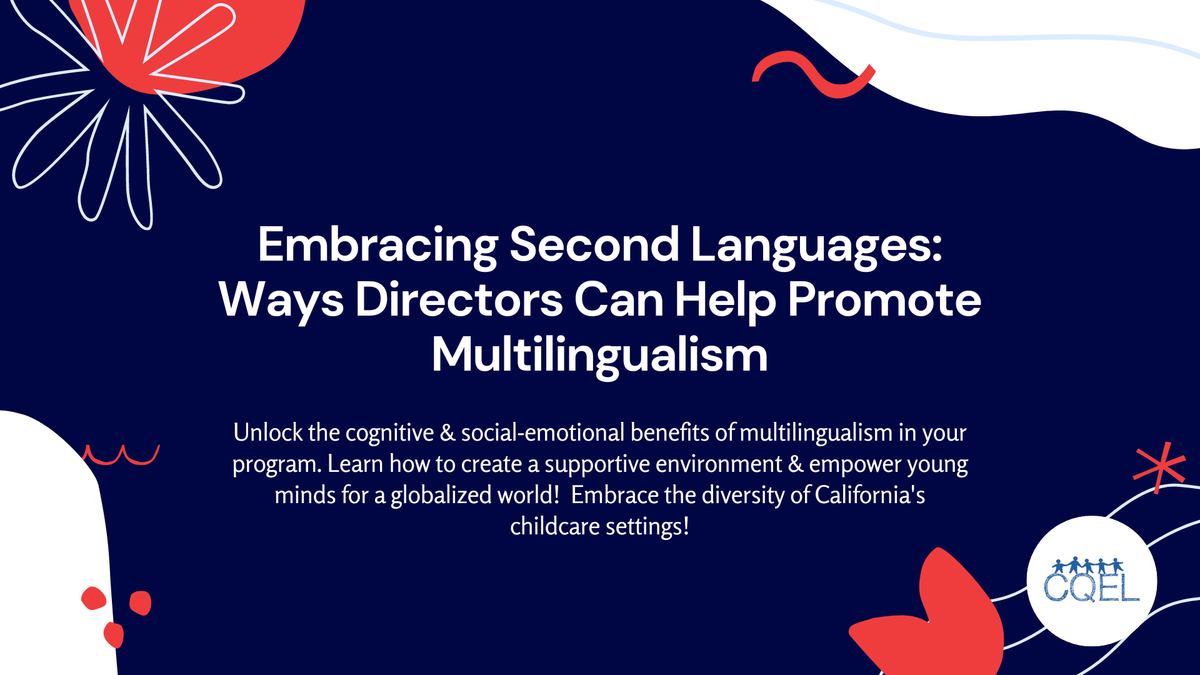 Embracing Second Languages: Ways Directors Can Help Promote Multilingualism

Unlock the cognitive & social-emotional benefits of multilingualism in your program. Learn how to create a supportive environment & empower young minds for a globalized world!  Embrace the diversity of California's childcare settings!

CQEL